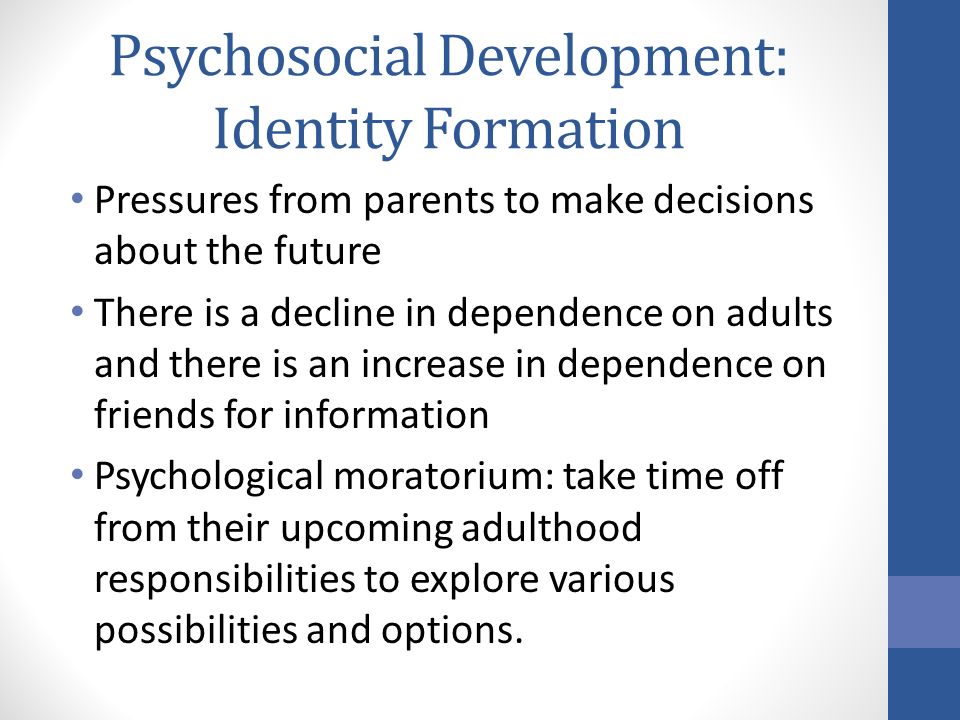 Psychosocial Development: Identity Formation

• Pressures from parents to make decisions about the future

• There is a decline in dependence on adults and there is an increase in dependence on friends for information

• Psychological moratorium: take time off from their upcoming adulthood responsibilities to explore various possibilities and options.